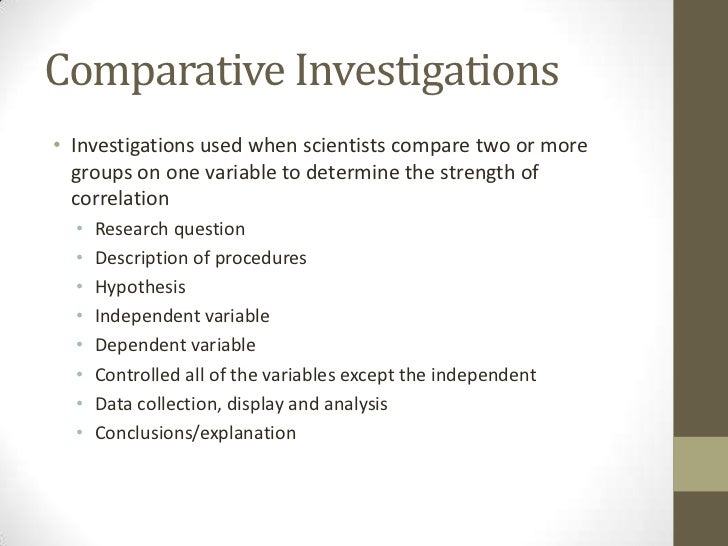 Comparative Investigations

• Investigations used when scientists compare two or more groups on one variable to determine the strength of correlation
  • Research question
  • Description of procedures
  • Hypothesis
  • Independent variable
  • Dependent variable
  • Controlled all of the variables except the independent
  • Data collection, display and analysis
  • Conclusions/explanation